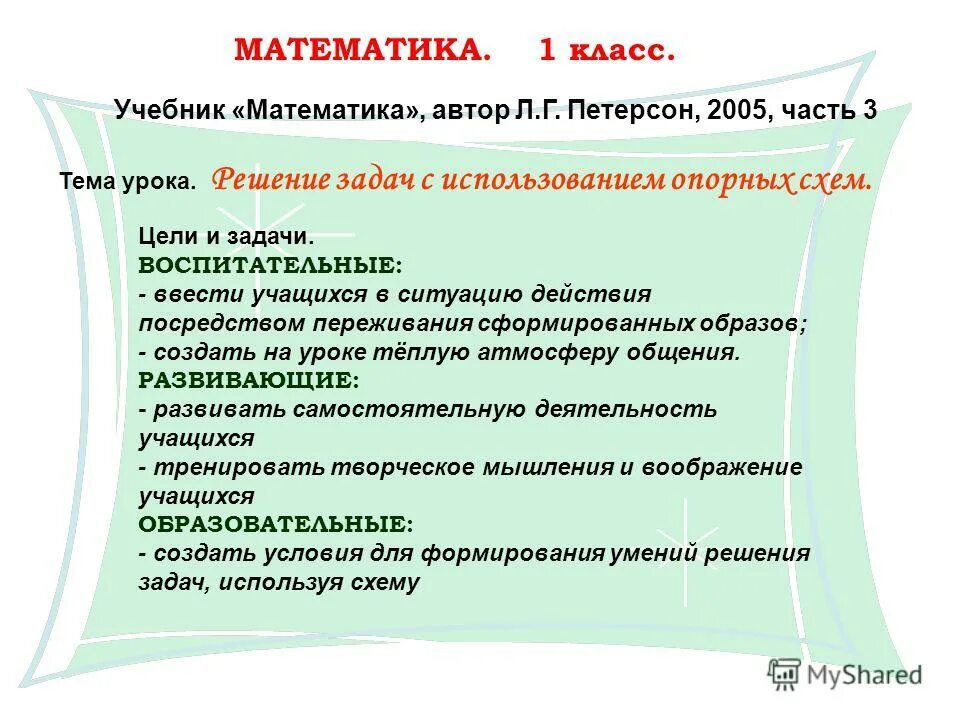 МАТЕМАТИКА. 1 класс.

Учебник «Математика», автор Л.Г. Петерсон, 2005, часть 3

Тема урока. Решение задач с использованием опорных схем.

Цели и задачи.
ВОСПИТАТЕЛЬНЫЕ:
- ввести учащихся в ситуацию действия посредством переживания сформированных образов;
- создать на уроке тёплую атмосферу общения.
РАЗВИВАЮЩИЕ:
- развивать самостоятельную деятельность учащихся
- тренировать творческое мышления и воображение учащихся
ОБРАЗОВАТЕЛЬНЫЕ:
- создать условия для формирования умений решения задач, используя схему

MyShared